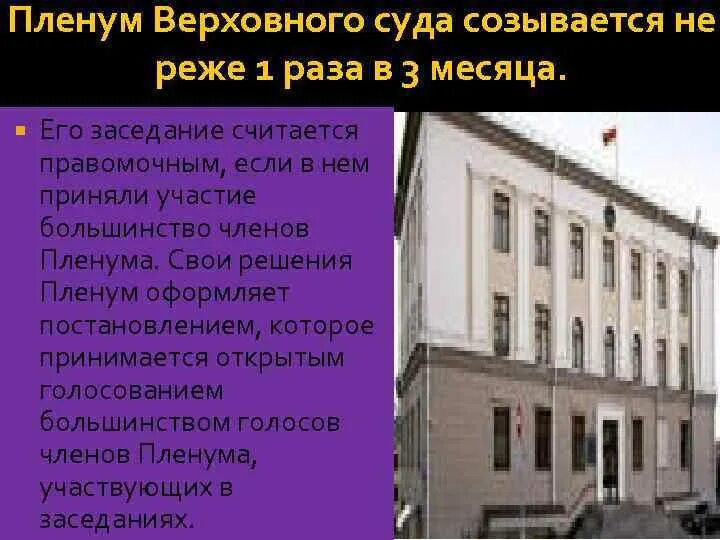 Пленум Верховного суда созывается не реже 1 раза в 3 месяца.

Его заседание считается правомочным, если в нем приняли участие большинство членов Пленума. Свои решения Пленум оформляет постановлением, которое принимается открытым голосованием большинством голосов членов Пленума, участвующих в заседаниях.